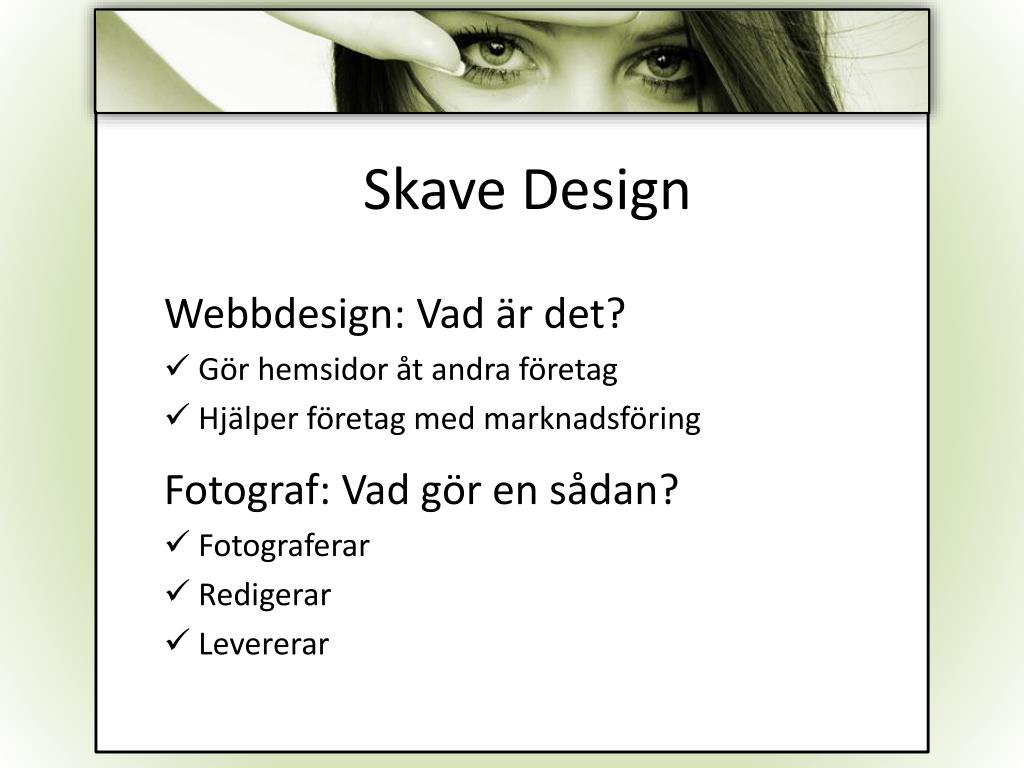 Skave Design

Webbdesign: Vad är det?

✓ Gör hemsidor åt andra företag

✓ Hjälper företag med marknadsföring

Fotograf: Vad gör en sådan?

✓ Fotograferar

✓ Redigerar

✓ Levererar